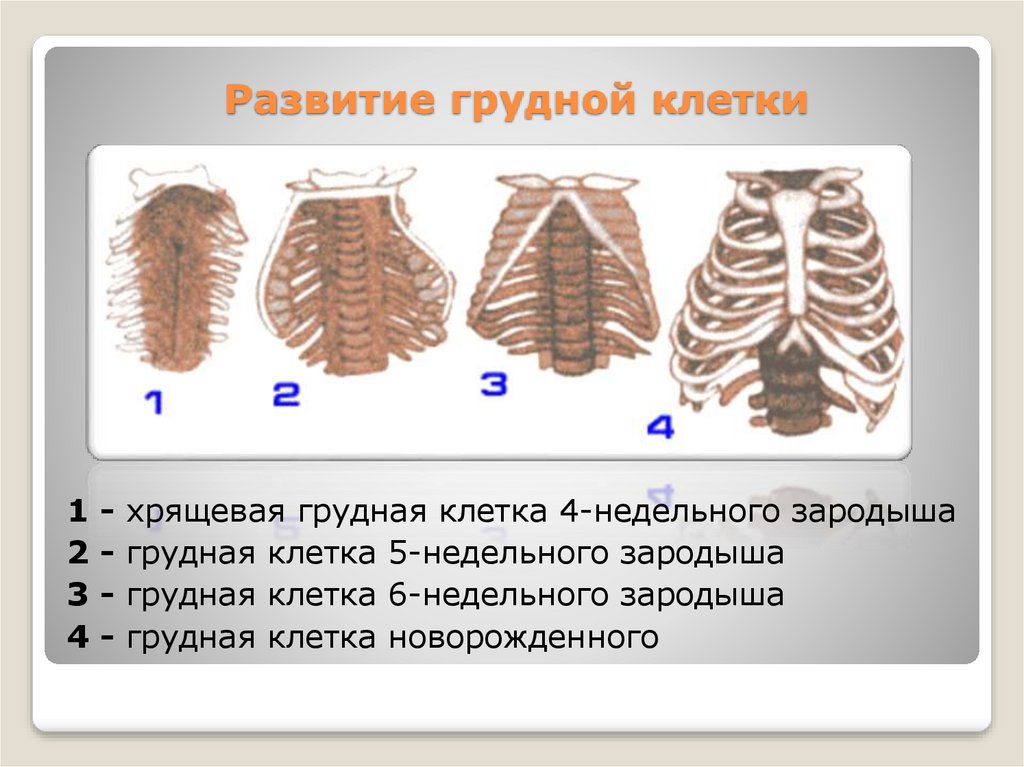 Развитие грудной клетки

1

2

3

4

1 - хрящевая грудная клетка 4-недельного зародыша
2 - грудная клетка 5-недельного зародыша
3 - грудная клетка 6-недельного зародыша
4 - грудная клетка новорожденного